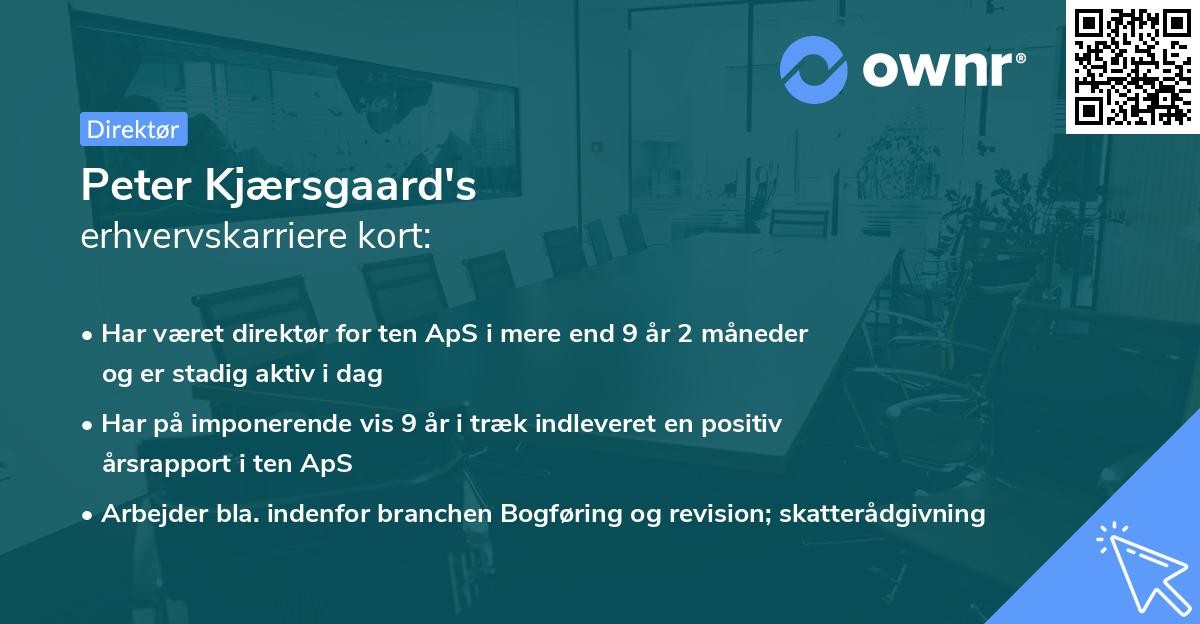 ownr®

Direktør

Peter Kjærsgaard's
erhvervskarriere kort:

• Har været direktør for ten ApS i mere end 9 år 2 måneder og er stadig aktiv i dag
• Har på imponerende vis 9 år i træk indleveret en positiv årsrapport i ten ApS
• Arbejder bla. indenfor branchen Bogføring og revision; skatterådgivning